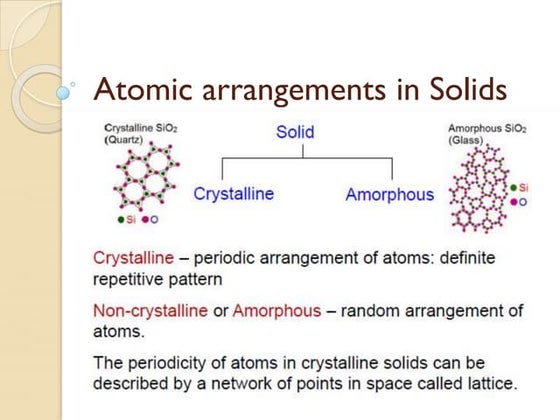 Atomic arrangements in Solids

Crystalline $SiO_2$ (Quartz)

Si O

Solid

Crystalline

Amorphous

Amorphous $SiO_2$ (Glass)

Si
O

Crystalline – periodic arrangement of atoms: definite repetitive pattern

Non-crystalline or Amorphous – random arrangement of atoms.

The periodicity of atoms in crystalline solids can be described by a network of points in space called lattice.